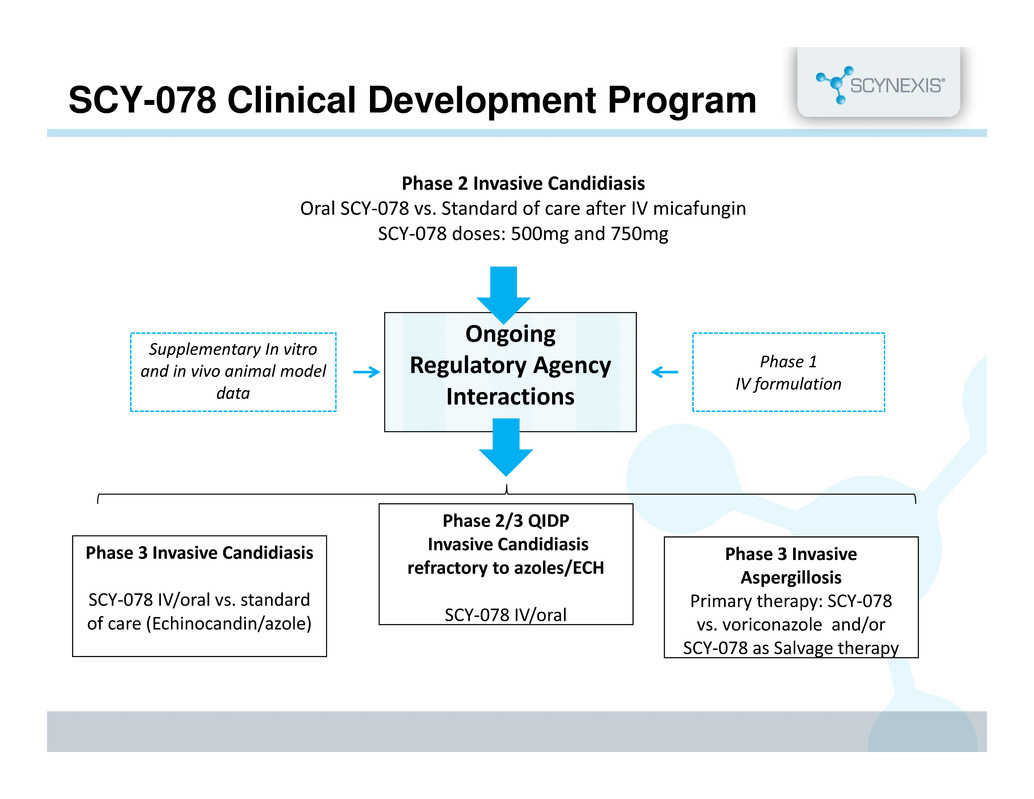 SCY-078 Clinical Development Program

SCYNEXIS®

Phase 2 Invasive Candidiasis
Oral SCY-078 vs. Standard of care after IV micafungin
SCY-078 doses: 500mg and 750mg

Supplementary In vitro and in vivo animal model data

Ongoing Regulatory Agency Interactions

Phase 1
IV formulation

Phase 3 Invasive Candidiasis

SCY-078 IV/oral vs. standard of care (Echinocandin/azole)

Phase 2/3 QIDP
Invasive Candidiasis refractory to azoles/ECH

SCY-078 IV/oral

Phase 3 Invasive Aspergillosis
Primary therapy: SCY-078 vs. voriconazole and/or SCY-078 as Salvage therapy